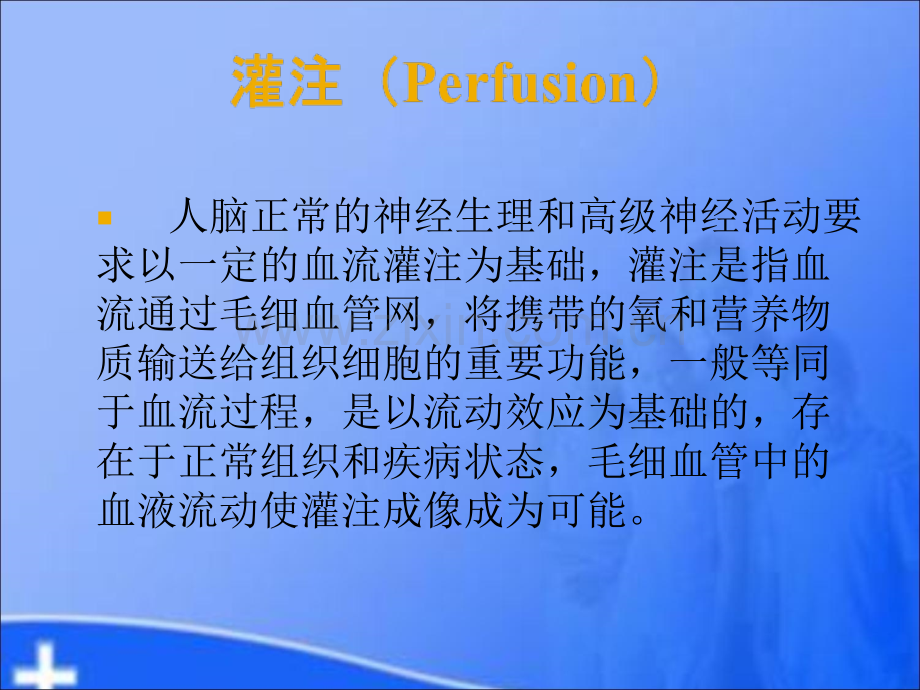 灌注（Perfusion）

• 人脑正常的神经生理和高级神经活动要求以一定的血流灌注为基础，灌注是指血流通过毛细血管网，将携带的氧和营养物质输送给组织细胞的重要功能，一般等同于血流过程，是以流动效应为基础的，存在于正常组织和疾病状态，毛细血管中的血液流动使灌注成像成为可能。

www.zixin.com.cn